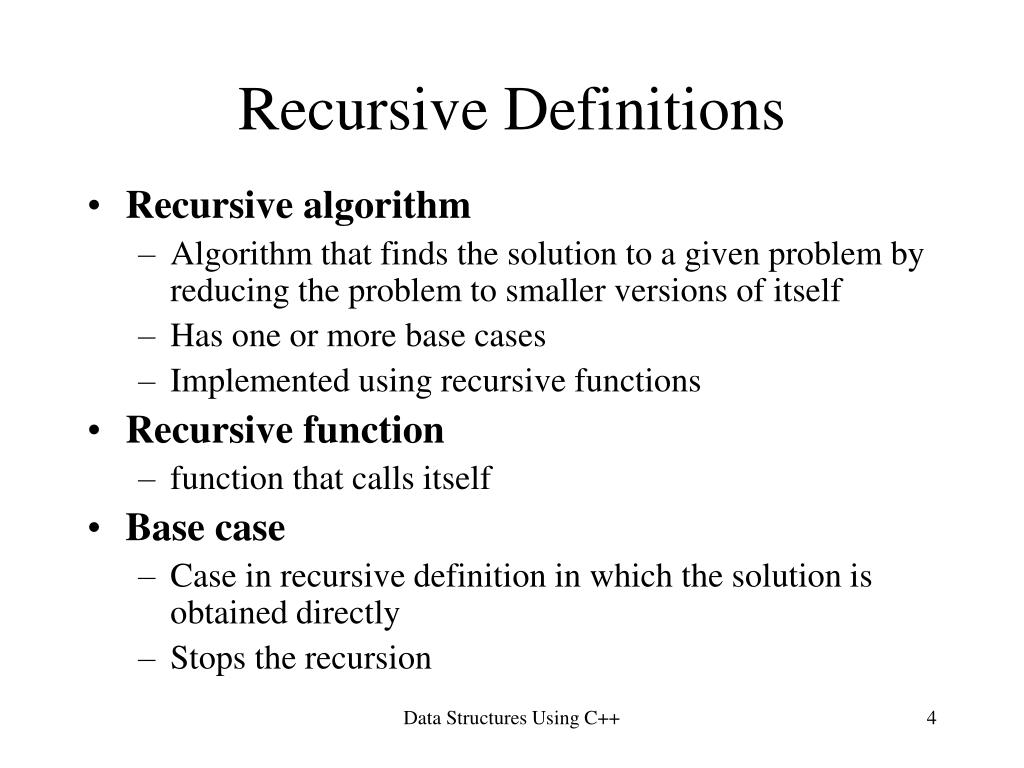 Recursive Definitions

• Recursive algorithm
– Algorithm that finds the solution to a given problem by reducing the problem to smaller versions of itself
– Has one or more base cases
– Implemented using recursive functions

• Recursive function
– function that calls itself

• Base case
– Case in recursive definition in which the solution is obtained directly
– Stops the recursion

Data Structures Using C++

4